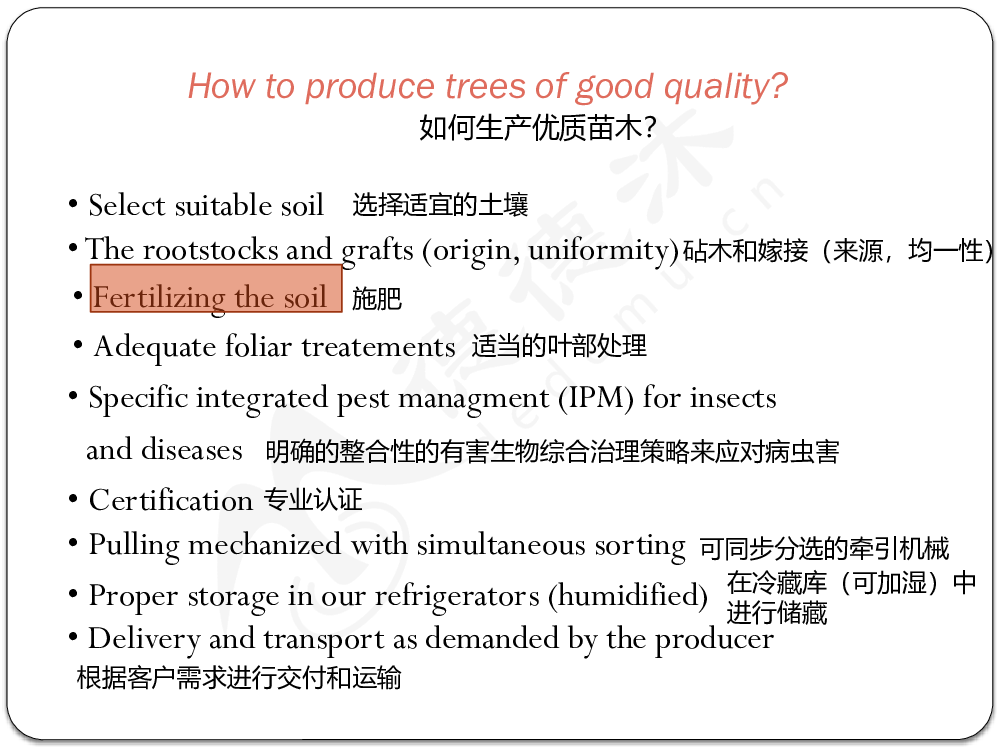 How to produce trees of good quality?
如何生产优质苗木?

• Select suitable soil 选择适宜的土壤
• The rootstocks and grafts (origin, uniformity) 砧木和嫁接（来源，均一性）
• Fertilizing the soil 施肥
• Adequate foliar treatements 适当的叶部处理
• Specific integrated pest managment (IPM) for insects and diseases 明确的整合性的有害生物综合治理策略来应对病虫害
• Certification 专业认证
• Pulling mechanized with simultaneous sorting 可同步分选的牵引机械
• Proper storage in our refrigerators (humidified) 在冷藏库（可加湿）中进行储藏
• Delivery and transport as demanded by the producer 根据客户需求进行交付和运输